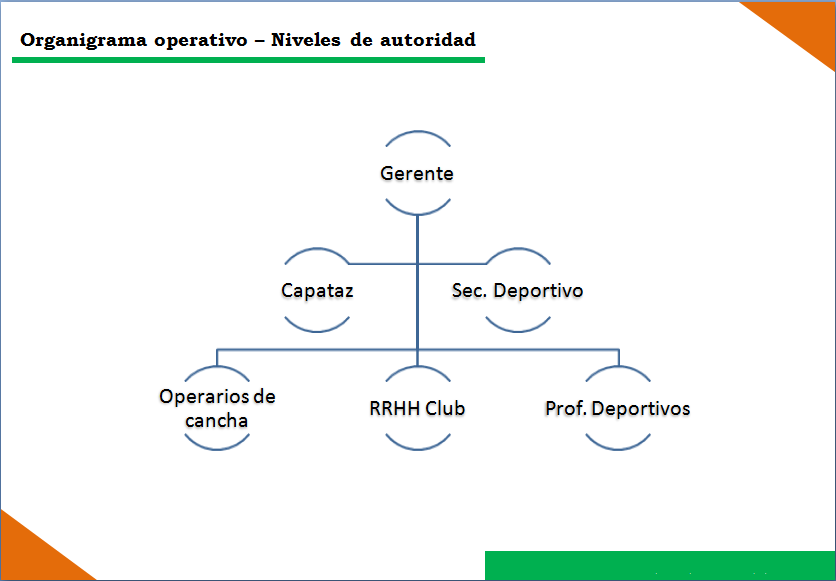 Organigrama operativo – Niveles de autoridad

Gerente

Capataz

Sec. Deportivo

Operarios de cancha

RRHH Club

Prof. Deportivos